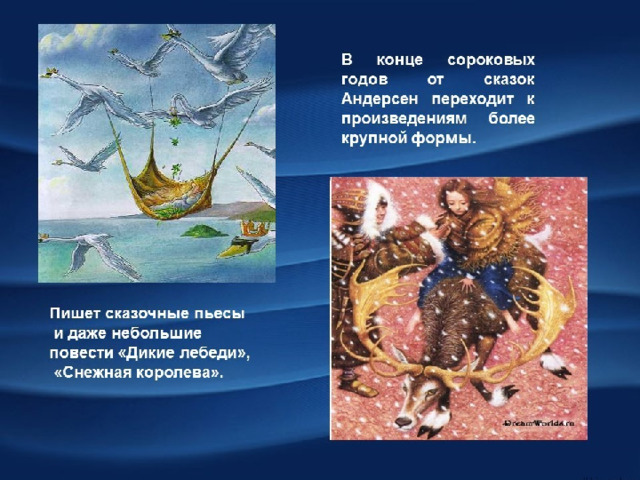 В конце сороковых годов от сказок Андерсен переходит к произведениям более крупной формы.

Пишет сказочные пьесы и даже небольшие повести «Дикие лебеди», «Снежная королева».

DreamWorlds.ru